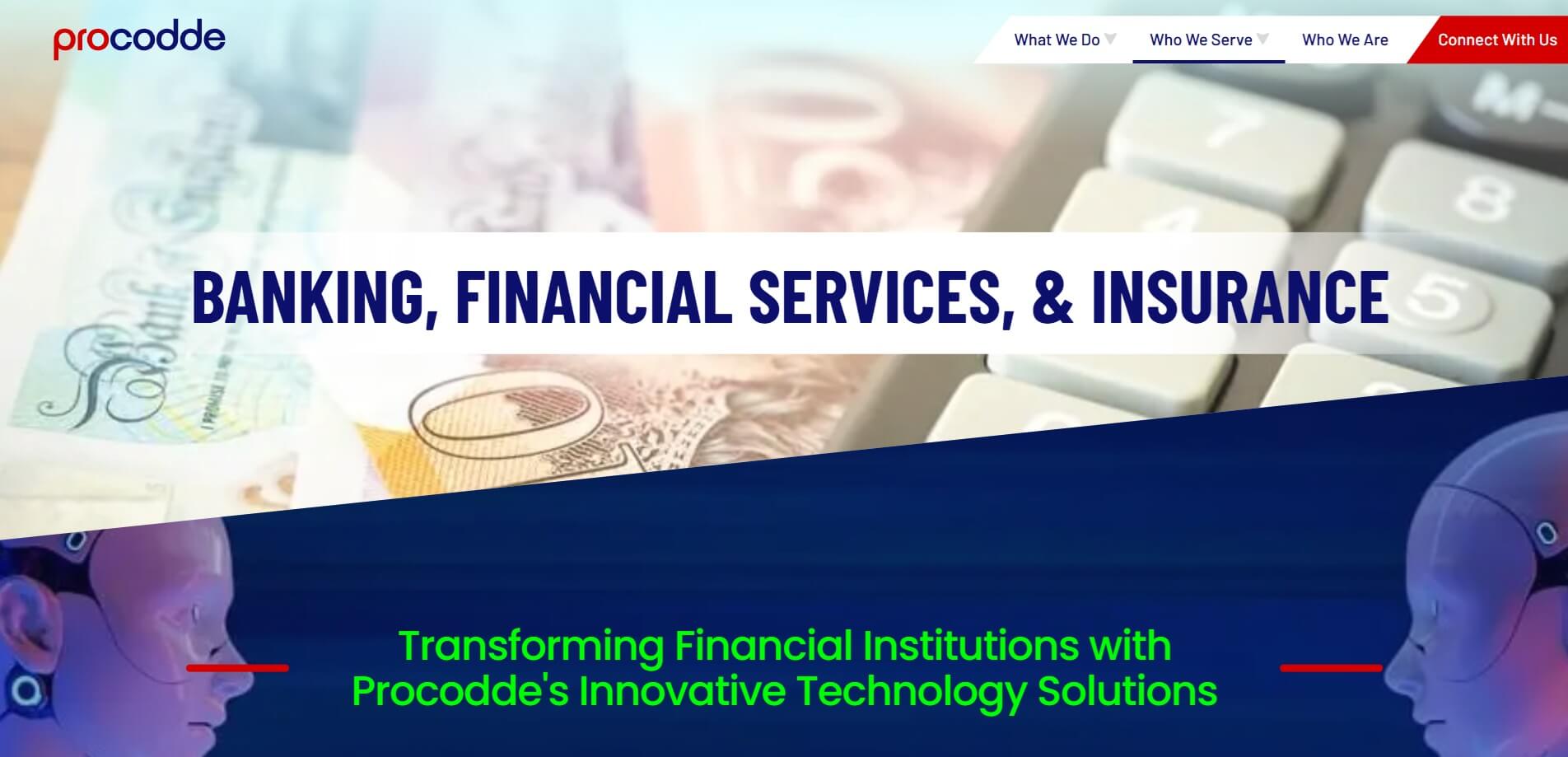 procodde

What We Do Who We Serve Who We Are Connect With Us

BANKING, FINANCIAL SERVICES, & INSURANCE

Transforming Financial Institutions with Procodde's Innovative Technology Solutions